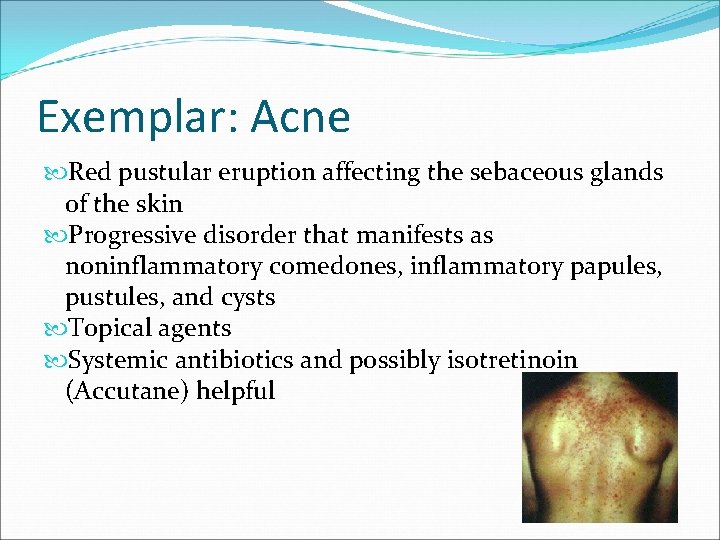 Exemplar: Acne

Red pustular eruption affecting the sebaceous glands of the skin

Progressive disorder that manifests as noninflammatory comedones, inflammatory papules, pustules, and cysts

Topical agents

Systemic antibiotics and possibly isotretinoin (Accutane) helpful